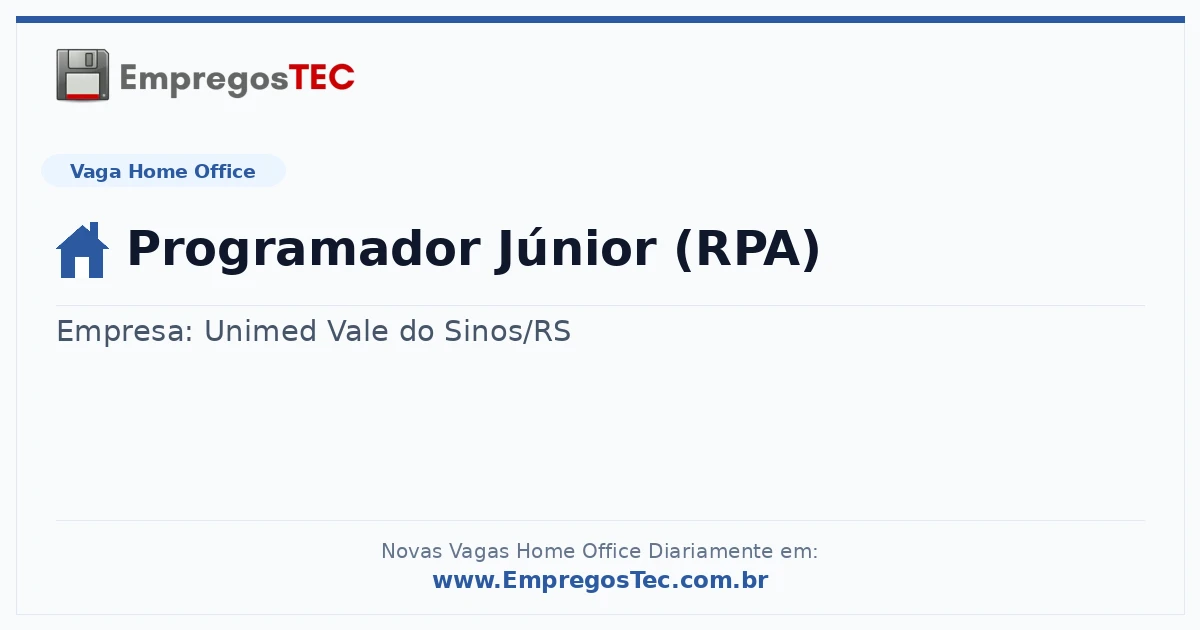 EmpregosTEC

Vaga Home Office

Programador Júnior (RPA)

Empresa: Unimed Vale do Sinos/RS

Novas Vagas Home Office Diariamente em:
www.EmpregosTec.com.br